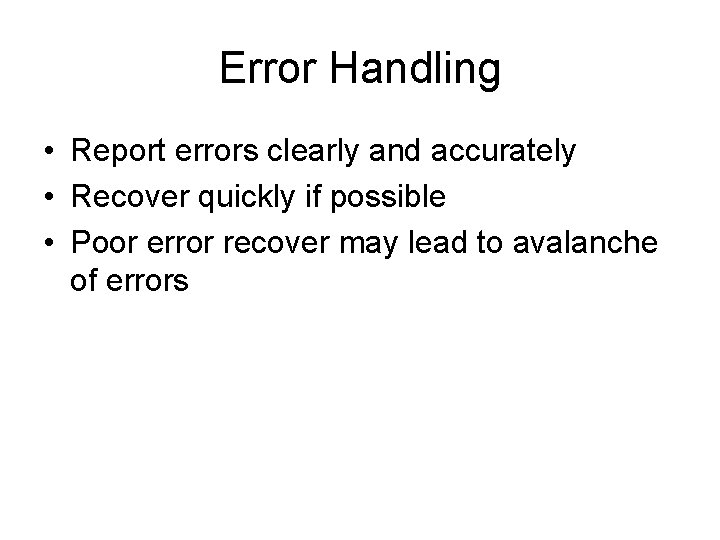 Error Handling

• Report errors clearly and accurately
• Recover quickly if possible
• Poor error recover may lead to avalanche of errors